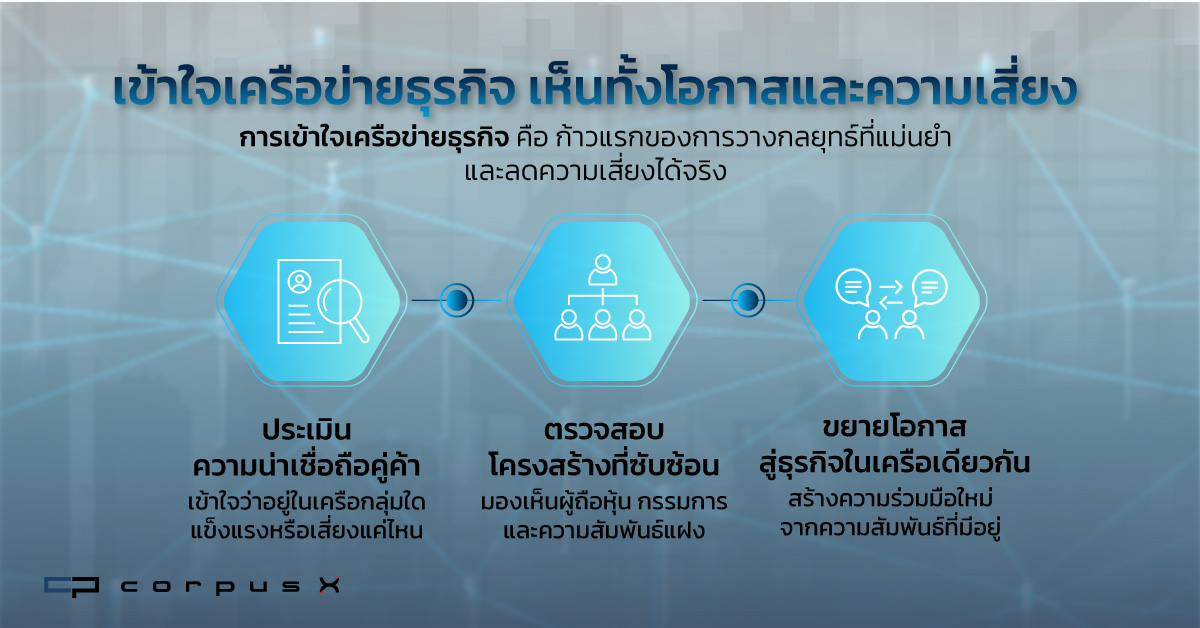 เข้าใจเครือข่ายธุรกิจ เห็นทั้งโอกาสและความเสี่ยง

การเข้าใจเครือข่ายธุรกิจ คือ ก้าวแรกของการวางกลยุทธ์ที่แม่นยำ และลดความเสี่ยงได้จริง

ประเมิน ความน่าเชื่อถือคู่ค้า

เข้าใจว่าอยู่ในเครือกลุ่มใด แข็งแรงหรือเสี่ยงแค่ไหน

ตรวจสอบ โครงสร้างที่ซับซ้อน

มองเห็นผู้ถือหุ้น กรรมการ และความสัมพันธ์แฝง

ขยายโอกาส สู่ธุรกิจในเครือเดียวกัน

สร้างความร่วมมือใหม่ จากความสัมพันธ์ที่มีอยู่

corpus X